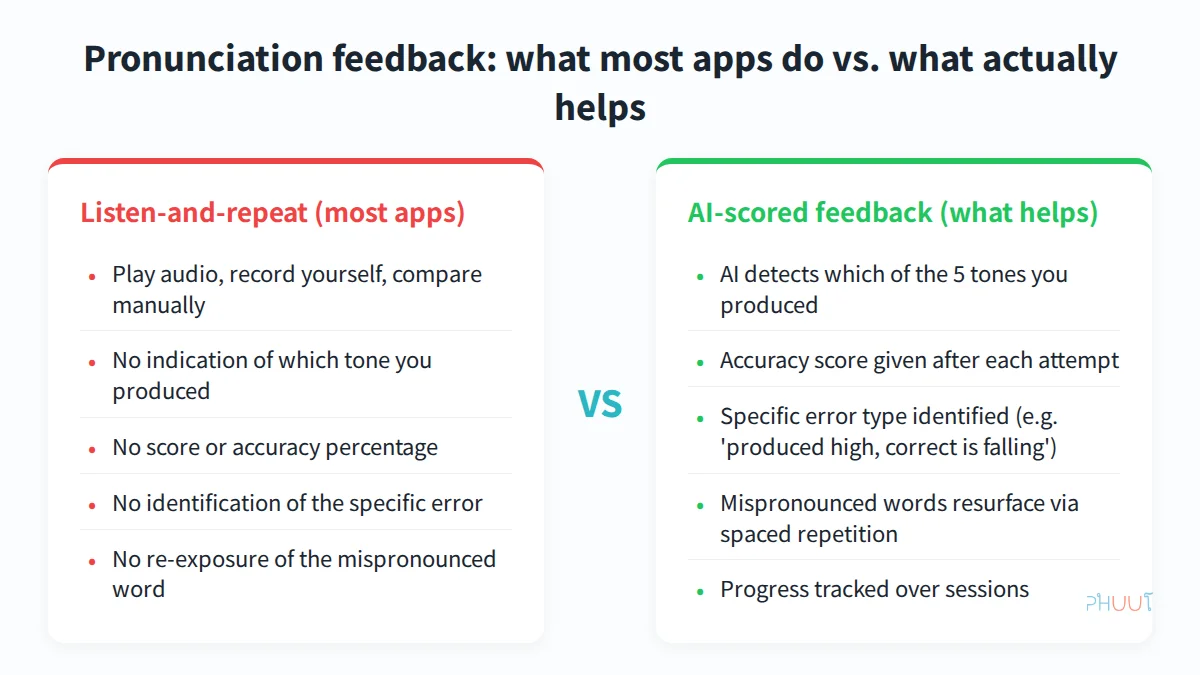 Pronunciation feedback: what most apps do vs. what actually helps

Listen-and-repeat (most apps)

- Play audio, record yourself, compare manually
- No indication of which tone you produced
- No score or accuracy percentage
- No identification of the specific error
- No re-exposure of the mispronounced word

VS

AI-scored feedback (what helps)

- AI detects which of the 5 tones you produced
- Accuracy score given after each attempt
- Specific error type identified (e.g. 'produced high, correct is falling')
- Mispronounced words resurface via spaced repetition
- Progress tracked over sessions

PHUUT